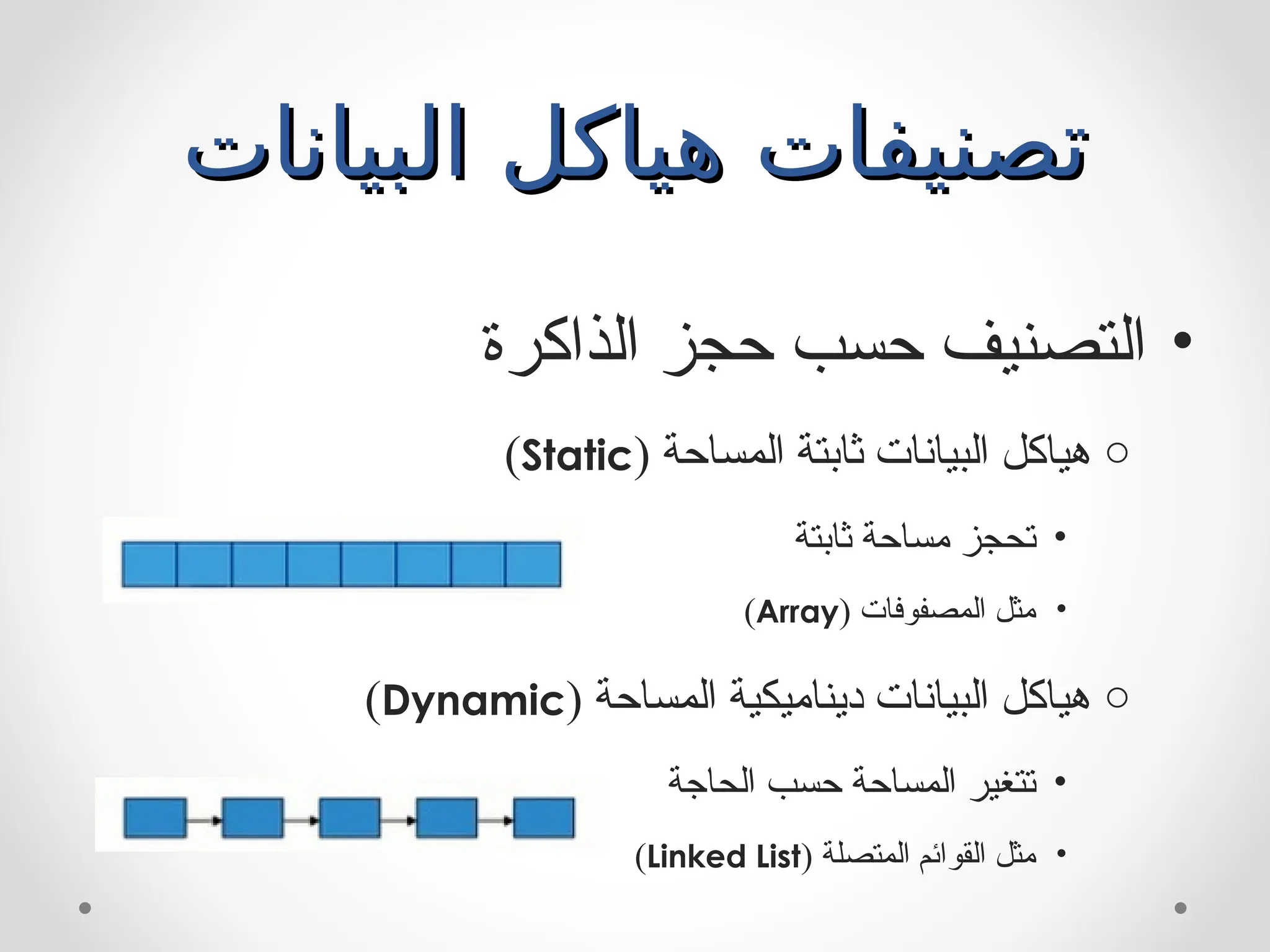 تصنيفات هياكل البيانات

• التصنيف حسب حجز الذاكرة

○ هياكل البيانات ثابتة المساحة (Static)

• تحجز مساحة ثابتة

• مثل المصفوفات (Array)

○ هياكل البيانات ديناميكية المساحة (Dynamic)

• تتغير المساحة حسب الحاجة

• مثل القوائم المتصلة (Linked List)